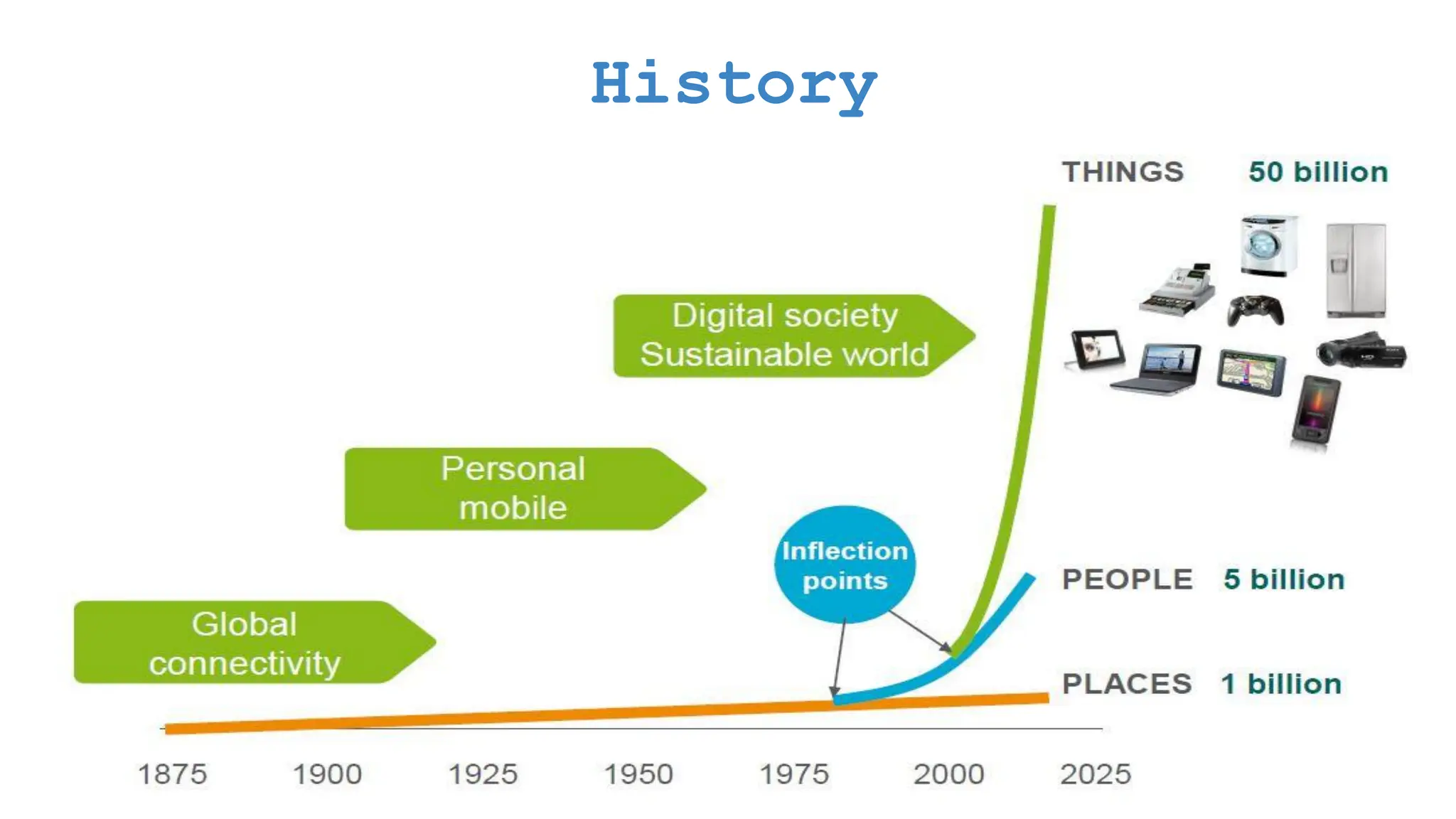 History

THINGS 50 billion

Digital society
Sustainable world

Personal
mobile

Inflection points

PEOPLE 5 billion

Global
connectivity

PLACES 1 billion

1875 1900 1925 1950 1975 2000 2025